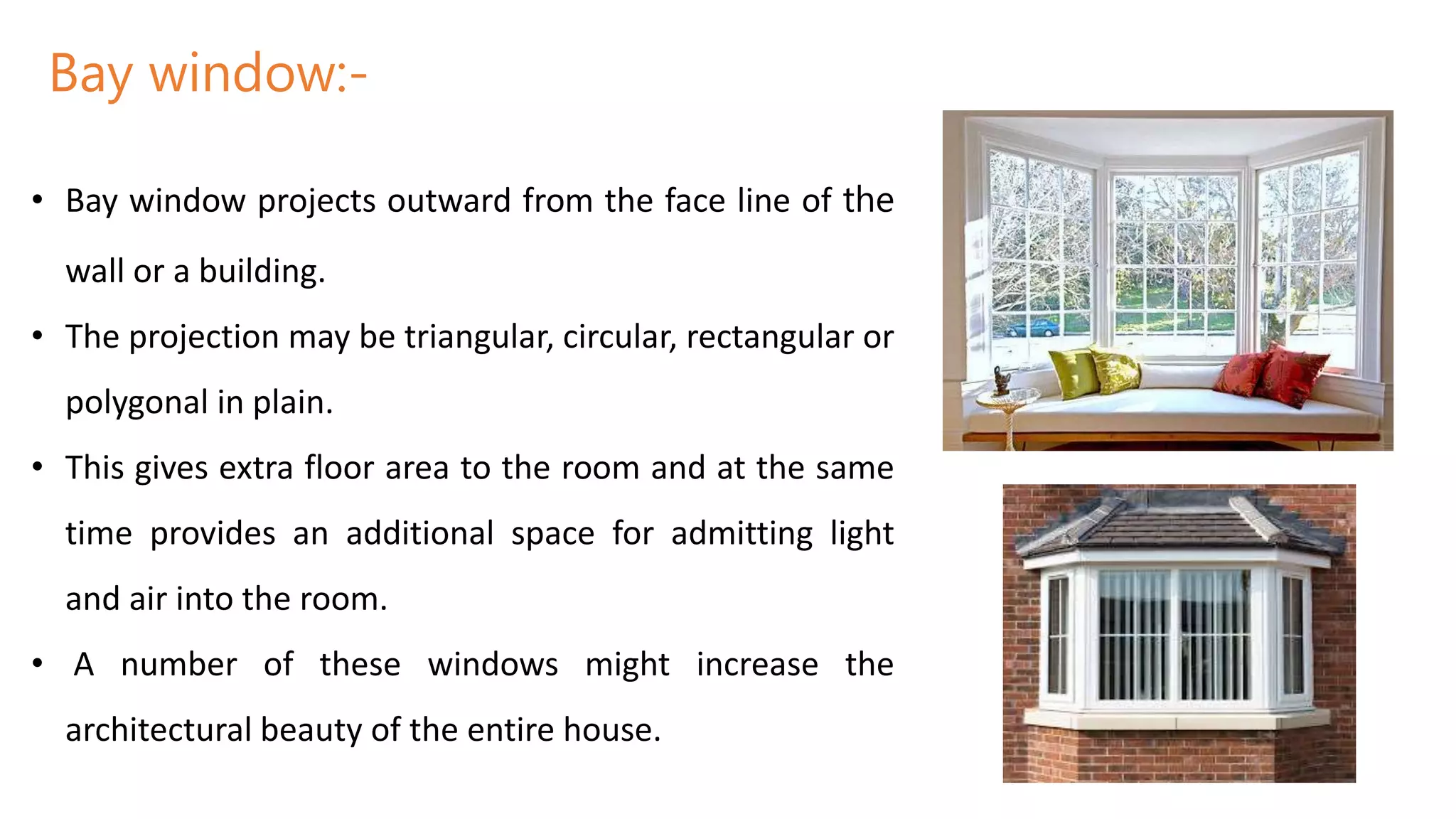 Bay window:-

• Bay window projects outward from the face line of the wall or a building.

• The projection may be triangular, circular, rectangular or polygonal in plain.

• This gives extra floor area to the room and at the same time provides an additional space for admitting light and air into the room.

• A number of these windows might increase the architectural beauty of the entire house.